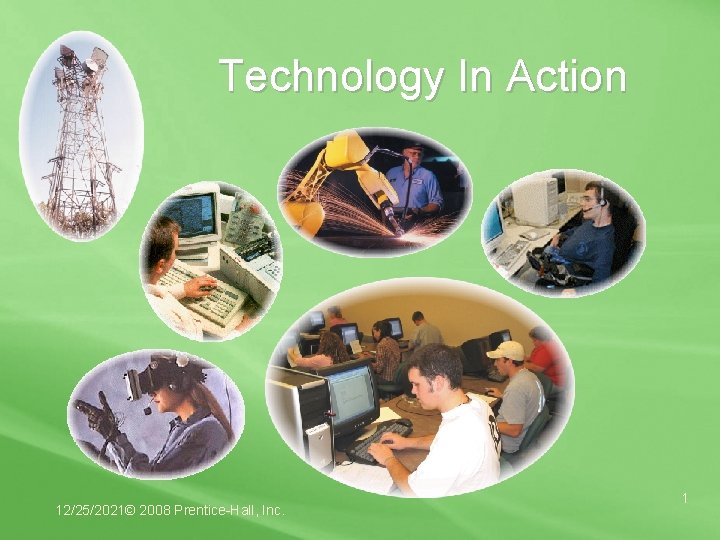 Technology In Action

12/25/2021© 2008 Prentice-Hall, Inc.

1